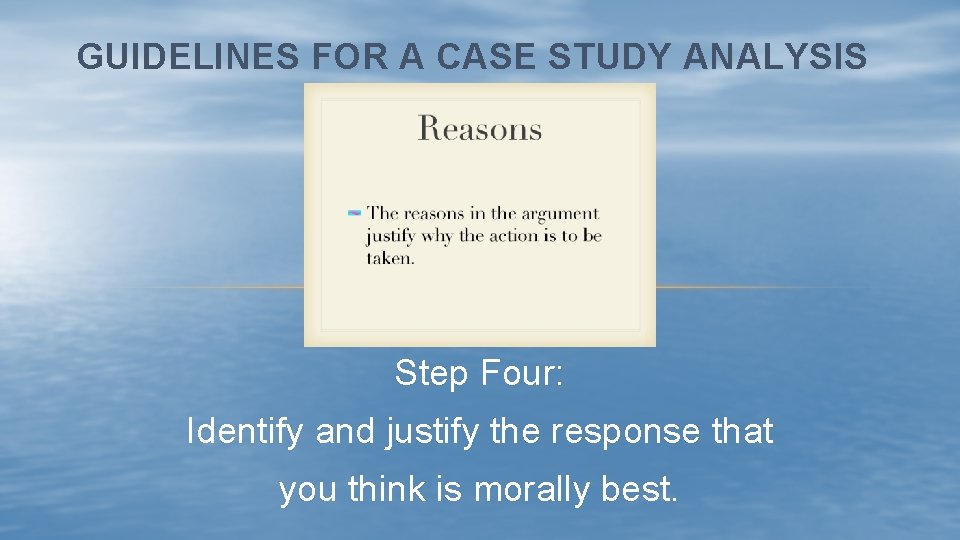 GUIDELINES FOR A CASE STUDY ANALYSIS

Reasons

The reasons in the argument justify why the action is to be taken.

Step Four:

Identify and justify the response that you think is morally best.